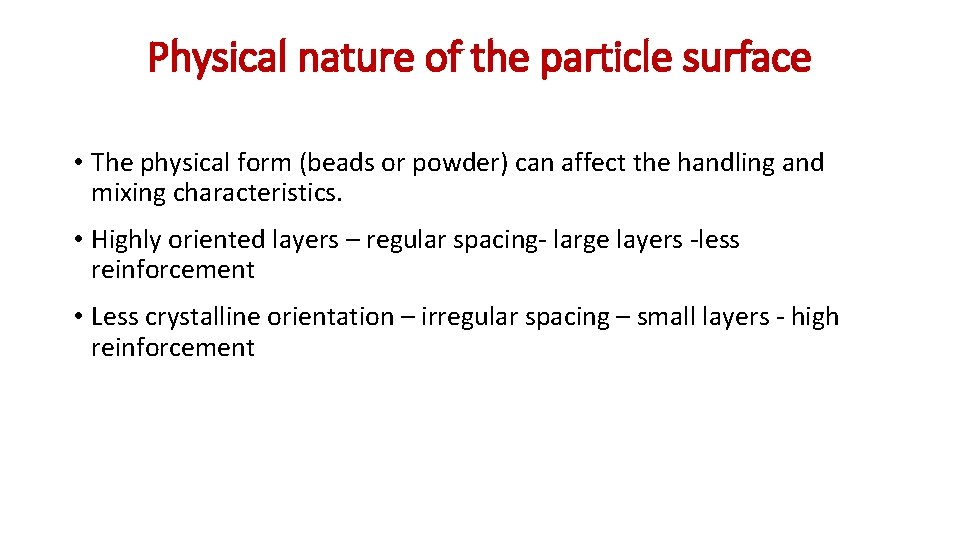 Physical nature of the particle surface

• The physical form (beads or powder) can affect the handling and mixing characteristics.

• Highly oriented layers – regular spacing- large layers -less reinforcement

• Less crystalline orientation – irregular spacing – small layers - high reinforcement